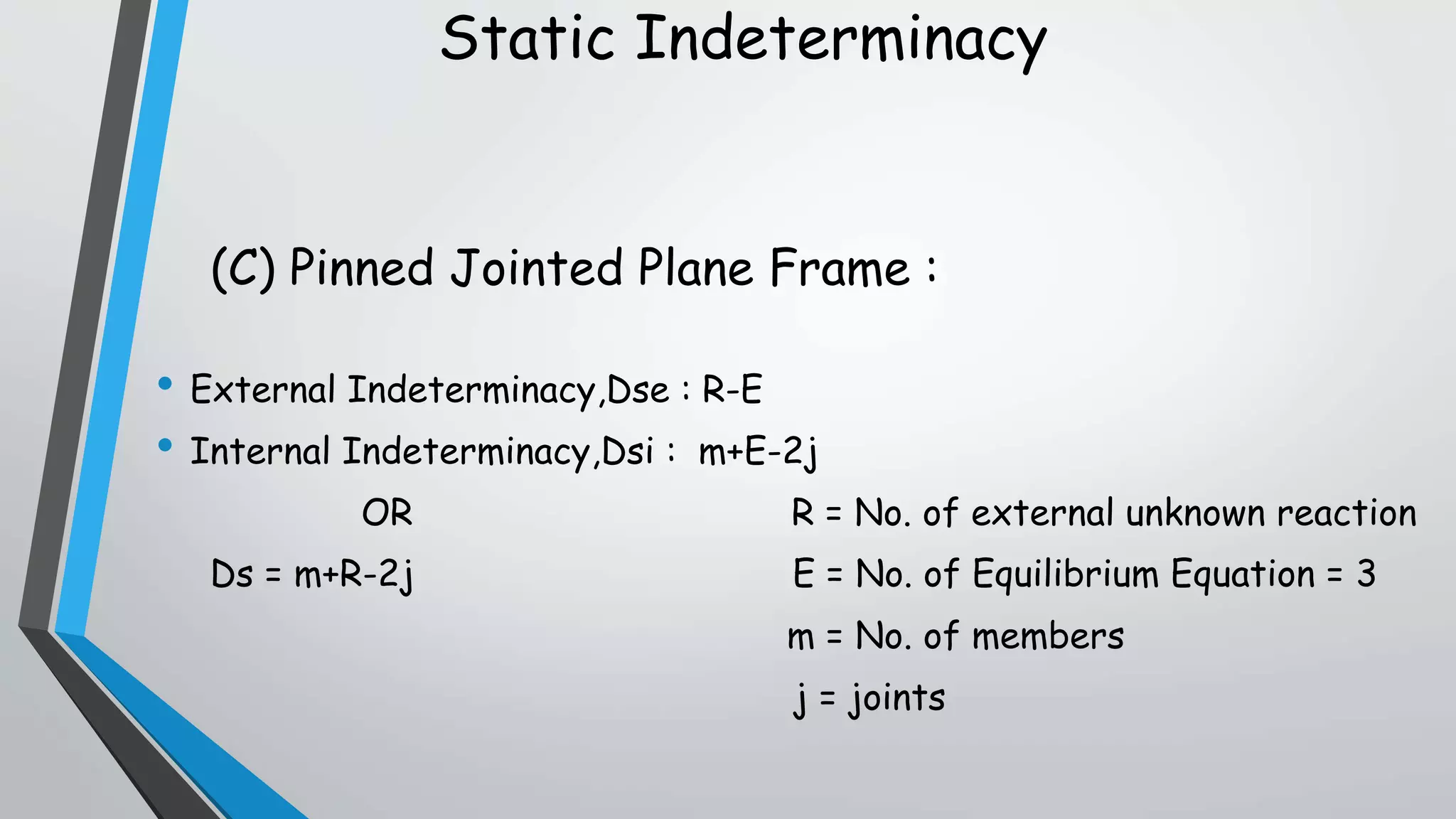 Static Indeterminacy

(C) Pinned Jointed Plane Frame :

• External Indeterminacy,Dse : R-E
• Internal Indeterminacy,Dsi : m+E-2j

OR

Ds = m+R-2j

R = No. of external unknown reaction
E = No. of Equilibrium Equation = 3
m = No. of members
j = joints